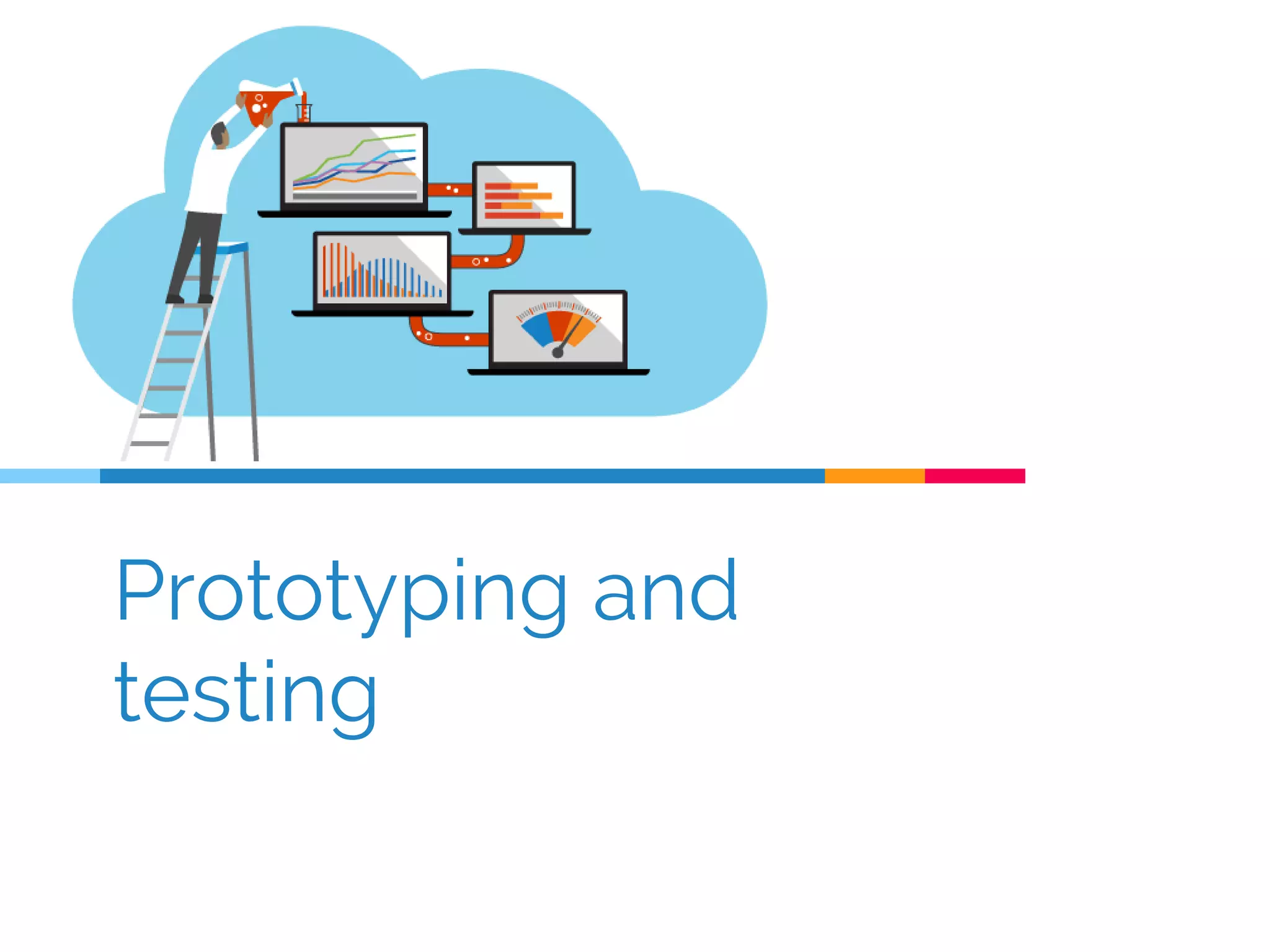 Prototyping and testing